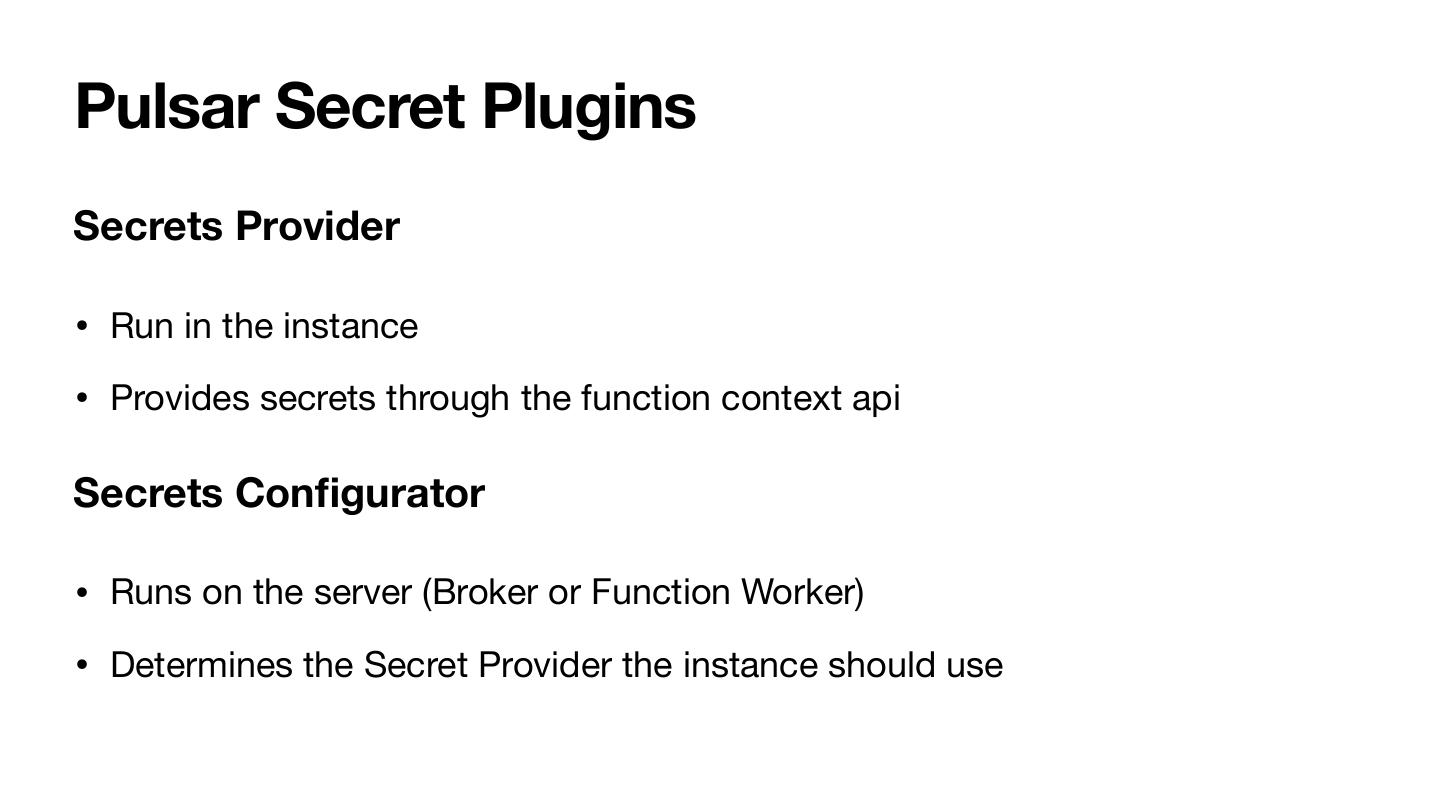 Pulsar Secret Plugins

Secrets Provider

• Run in the instance

• Provides secrets through the function context api

Secrets Configurator

• Runs on the server (Broker or Function Worker)

• Determines the Secret Provider the instance should use